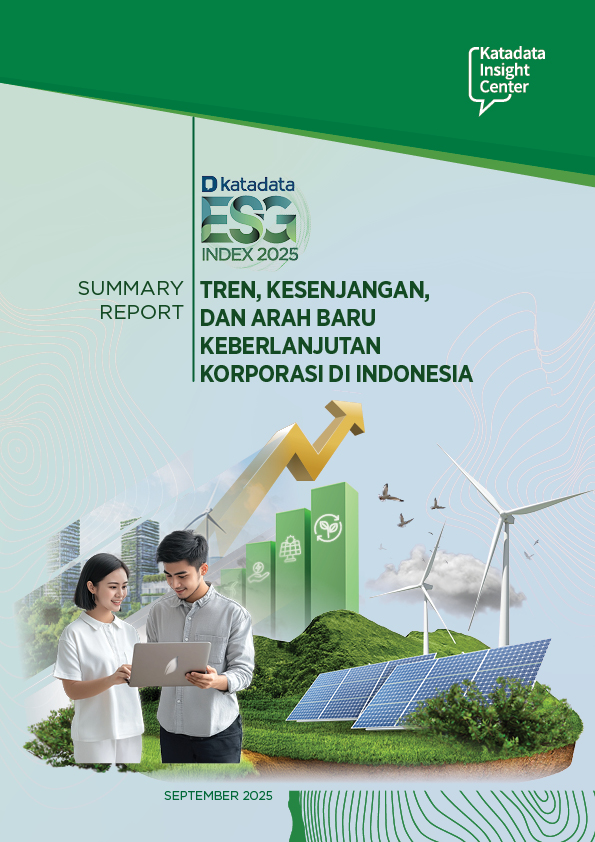 Katadata Insight Center

katadata
ESG
INDEX 2025

SUMMARY REPORT

TREN, KESENJANGAN, DAN ARAH BARU KEBERLANJUTAN KORPORASI DI INDONESIA

SEPTEMBER 2025